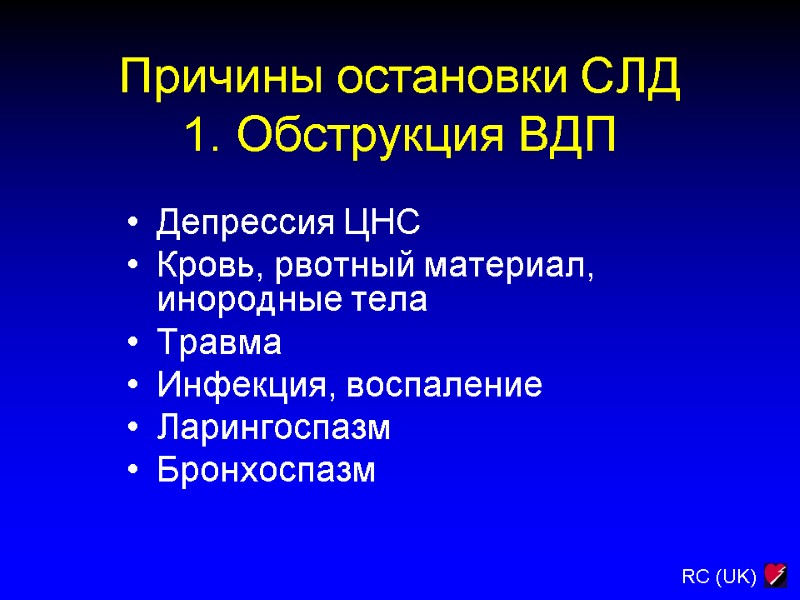 Причины остановки СЛД
1. Обструкция ВДП

• Депрессия ЦНС
• Кровь, рвотный материал, инородные тела
• Травма
• Инфекция, воспаление
• Ларингоспазм
• Бронхоспазм

RC (UK)